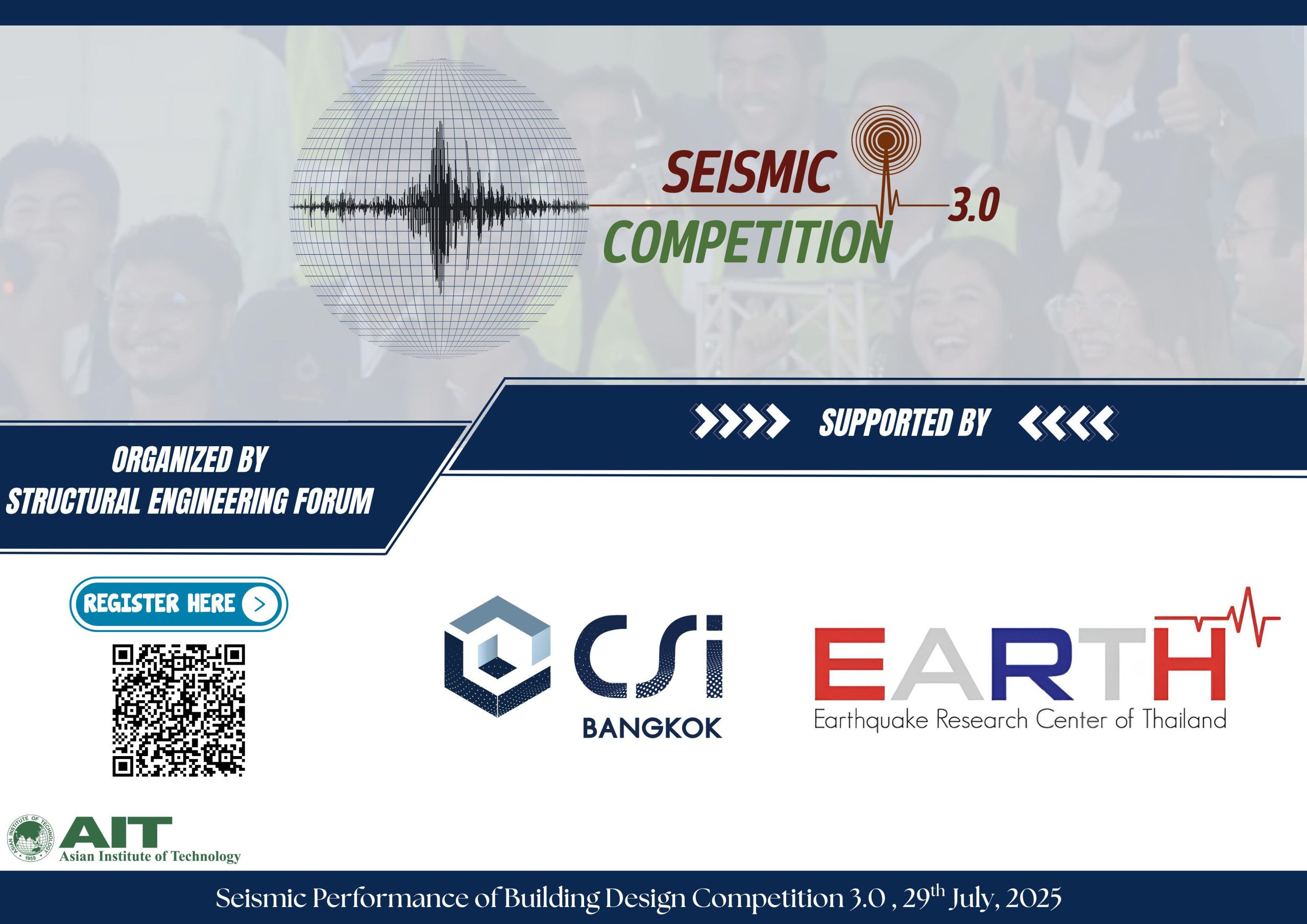 SEISMIC COMPETITION 3.0

SUPPORTED BY

ORGANIZED BY
STRUCTURAL ENGINEERING FORUM

REGISTER HERE

CSi BANGKOK

EARTH
Earthquake Research Center of Thailand

ASIAN INSTITUTE OF TECHNOLOGY 1959
AIT
Asian Institute of Technology

Seismic Performance of Building Design Competition 3.0 , 29$^{th}$ July, 2025